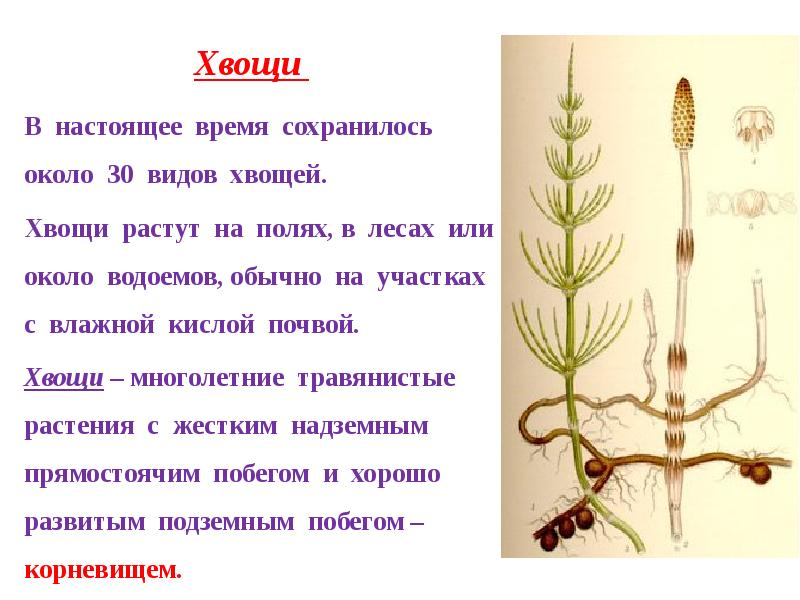 Хвощи

В настоящее время сохранилось около 30 видов хвощей.

Хвощи растут на полях, в лесах или около водоемов, обычно на участках с влажной кислой почвой.

Хвощи – многолетние травянистые растения с жестким надземным прямостоячим побегом и хорошо развитым подземным побегом – корневищем.